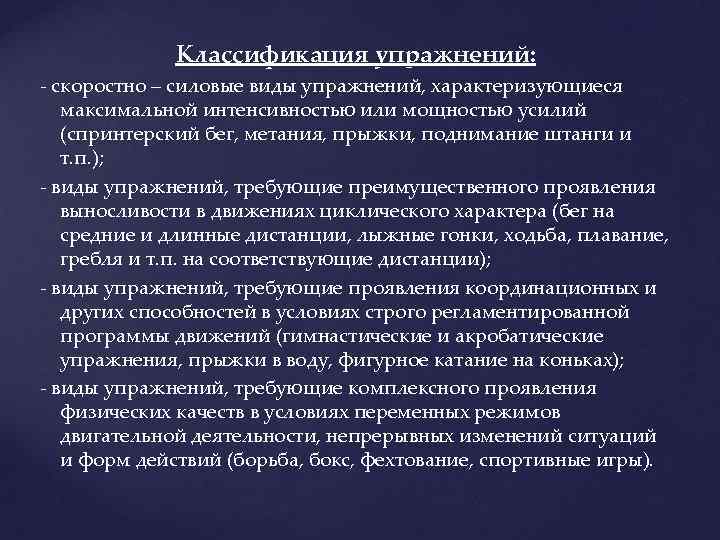 Классификация упражнений:

- скоростно – силовые виды упражнений, характеризующиеся максимальной интенсивностью или мощностью усилий (спринтерский бег, метания, прыжки, поднимание штанги и т.п.);

- виды упражнений, требующие преимущественного проявления выносливости в движениях циклического характера (бег на средние и длинные дистанции, лыжные гонки, ходьба, плавание, гребля и т.п. на соответствующие дистанции);

- виды упражнений, требующие проявления координационных и других способностей в условиях строго регламентированной программы движений (гимнастические и акробатические упражнения, прыжки в воду, фигурное катание на коньках);

- виды упражнений, требующие комплексного проявления физических качеств в условиях переменных режимов двигательной деятельности, непрерывных изменений ситуаций и форм действий (борьба, бокс, фехтование, спортивные игры).